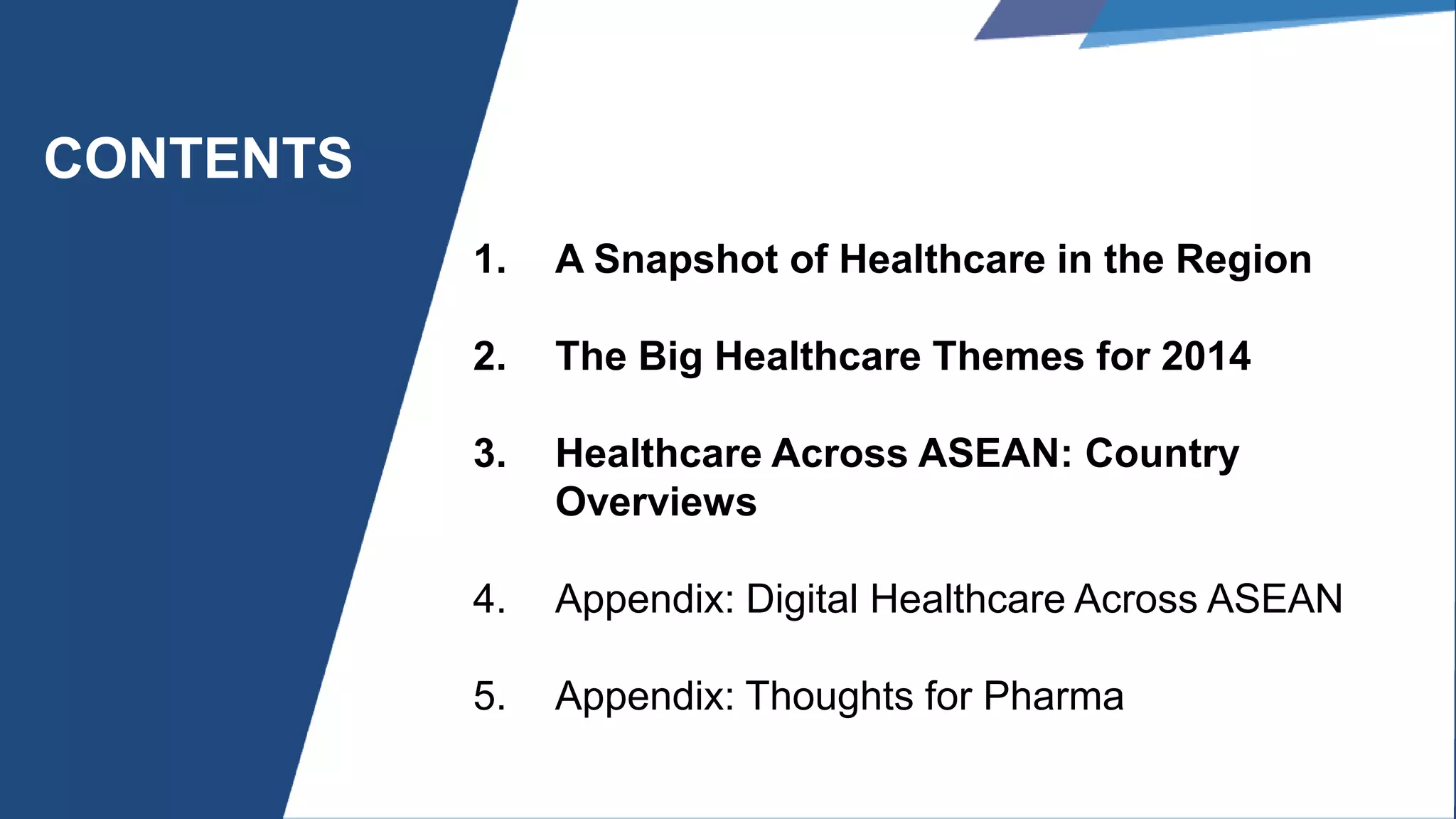 CONTENTS

1. A Snapshot of Healthcare in the Region

2. The Big Healthcare Themes for 2014

3. Healthcare Across ASEAN: Country Overviews

4. Appendix: Digital Healthcare Across ASEAN

5. Appendix: Thoughts for Pharma